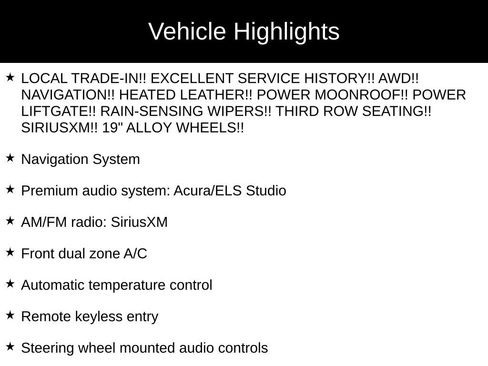 Vehicle Highlights

★ LOCAL TRADE-IN!! EXCELLENT SERVICE HISTORY!! AWD!! NAVIGATION!! HEATED LEATHER!! POWER MOONROOF!! POWER LIFTGATE!! RAIN-SENSING WIPERS!! THIRD ROW SEATING!! SIRIUSXM!! 19" ALLOY WHEELS!!

★ Navigation System

★ Premium audio system: Acura/ELS Studio

★ AM/FM radio: SiriusXM

★ Front dual zone A/C

★ Automatic temperature control

★ Remote keyless entry

★ Steering wheel mounted audio controls